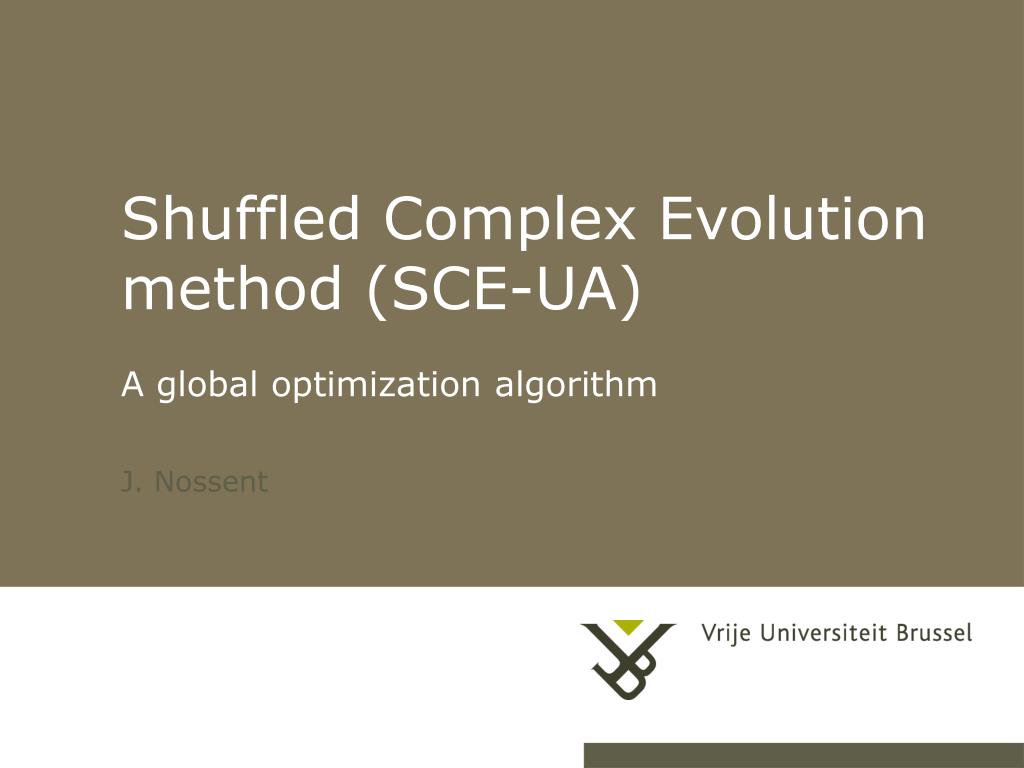 Shuffled Complex Evolution method (SCE-UA)

A global optimization algorithm

J. Nossent

Vrije Universiteit Brussel